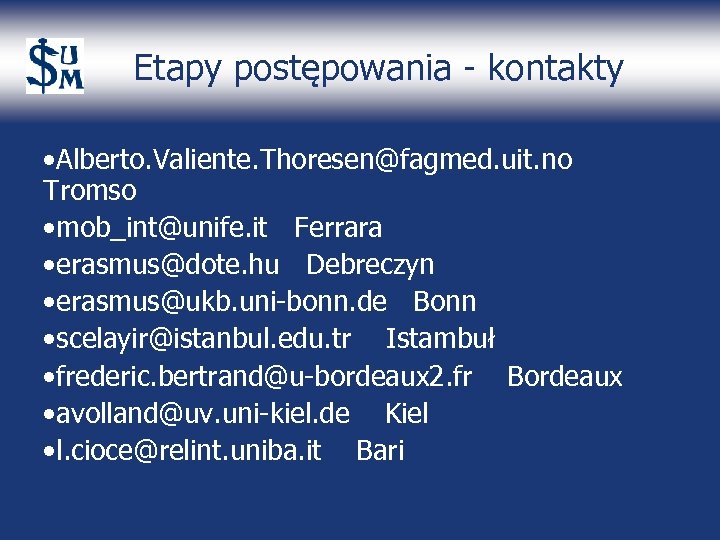 SUM

Etapy postępowania - kontakty

•Alberto.Valiente.Thoresen@fagmed.uit.no Tromso
•mob_int@unife.it Ferrara
•erasmus@dote.hu Debreczyn
•erasmus@ukb.uni-bonn.de Bonn
•scelayir@istanbul.edu.tr Istambuł
•frederic.bertrand@u-bordeaux2.fr Bordeaux
•avolland@uv.uni-kiel.de Kiel
•l.cioce@relint.uniba.it Bari